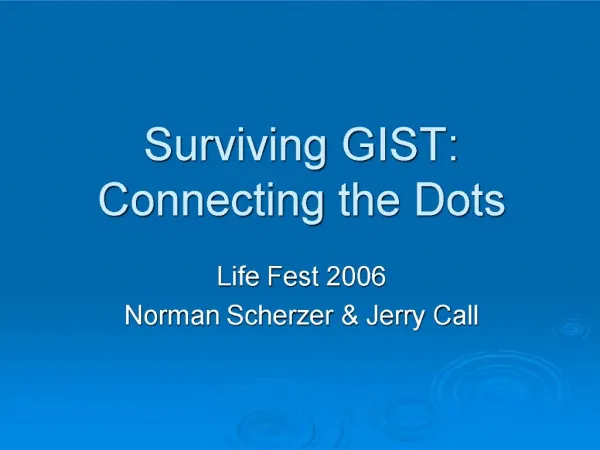 Surviving GIST:
Connecting the Dots

Life Fest 2006
Norman Scherzer & Jerry Call